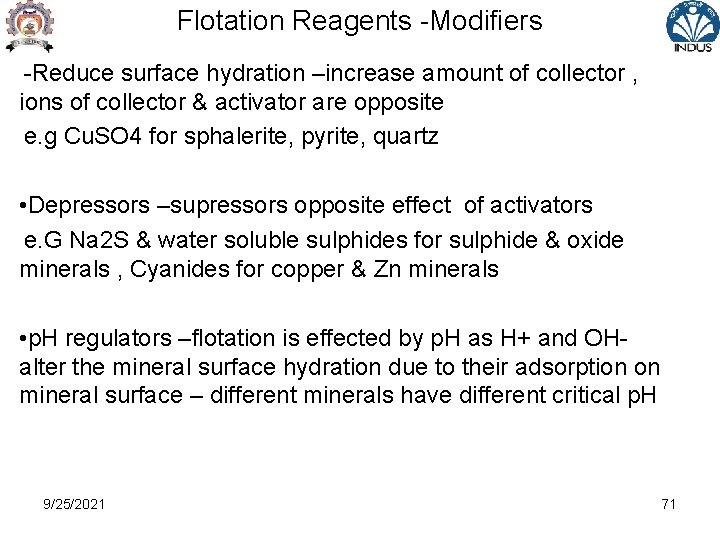 Flotation Reagents -Modifiers

INDUS

-Reduce surface hydration –increase amount of collector , ions of collector & activator are opposite

e.g CuSO4 for sphalerite, pyrite, quartz

•Depressors –supressors opposite effect of activators

e.G Na2S & water soluble sulphides for sulphide & oxide minerals , Cyanides for copper & Zn minerals

•pH regulators –flotation is effected by pH as H+ and OH- alter the mineral surface hydration due to their adsorption on mineral surface – different minerals have different critical pH

9/25/2021

71